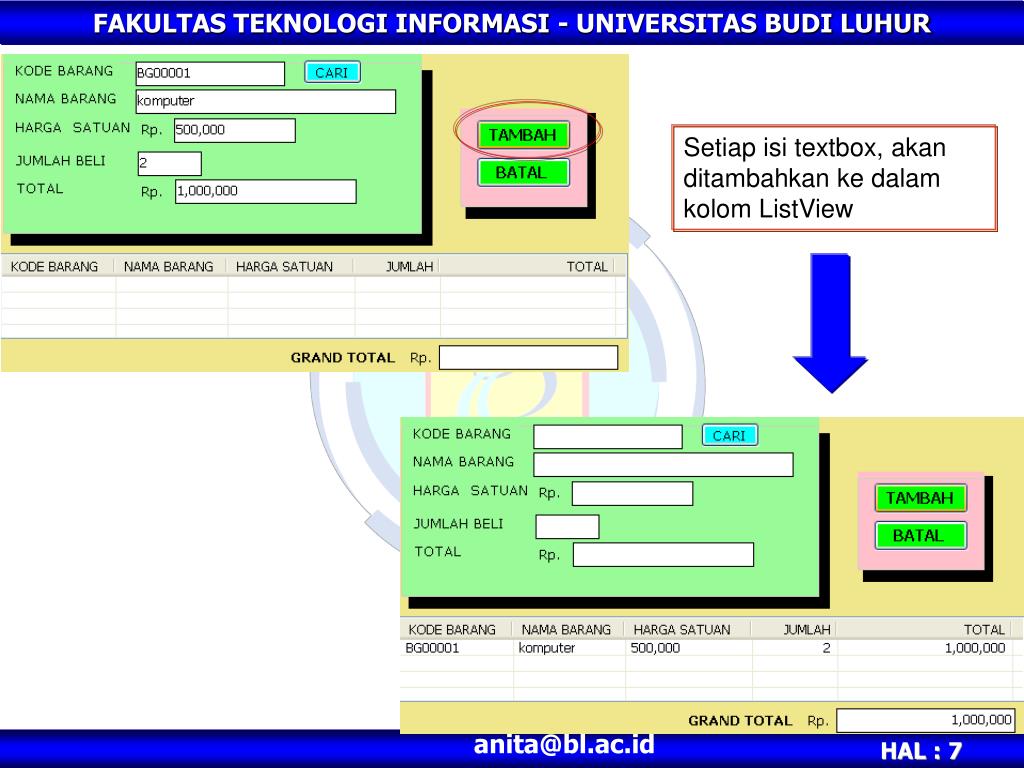 FAKULTAS TEKNOLOGI INFORMASI - UNIVERSITAS BUDI LUHUR

KODE BARANG BG00001 CARI
NAMA BARANG komputer
HARGA SATUAN Rp. 500,000
JUMLAH BELI 2
TOTAL Rp. 1,000,000

TAMBAH
BATAL

| KODE BARANG | NAMA BARANG | HARGA SATUAN | JUMLAH | TOTAL |
|---|---|---|---|---|
| | | | | |

GRAND TOTAL Rp.

Setiap isi textbox, akan ditambahkan ke dalam kolom ListView

KODE BARANG CARI
NAMA BARANG
HARGA SATUAN Rp.
JUMLAH BELI
TOTAL Rp.

TAMBAH
BATAL

| KODE BARANG | NAMA BARANG | HARGA SATUAN | JUMLAH | TOTAL |
|---|---|---|---|---|
| BG00001 | komputer | 500,000 | 2 | 1,000,000 |

GRAND TOTAL Rp. 1,000,000

anita@bl.ac.id

HAL : 7